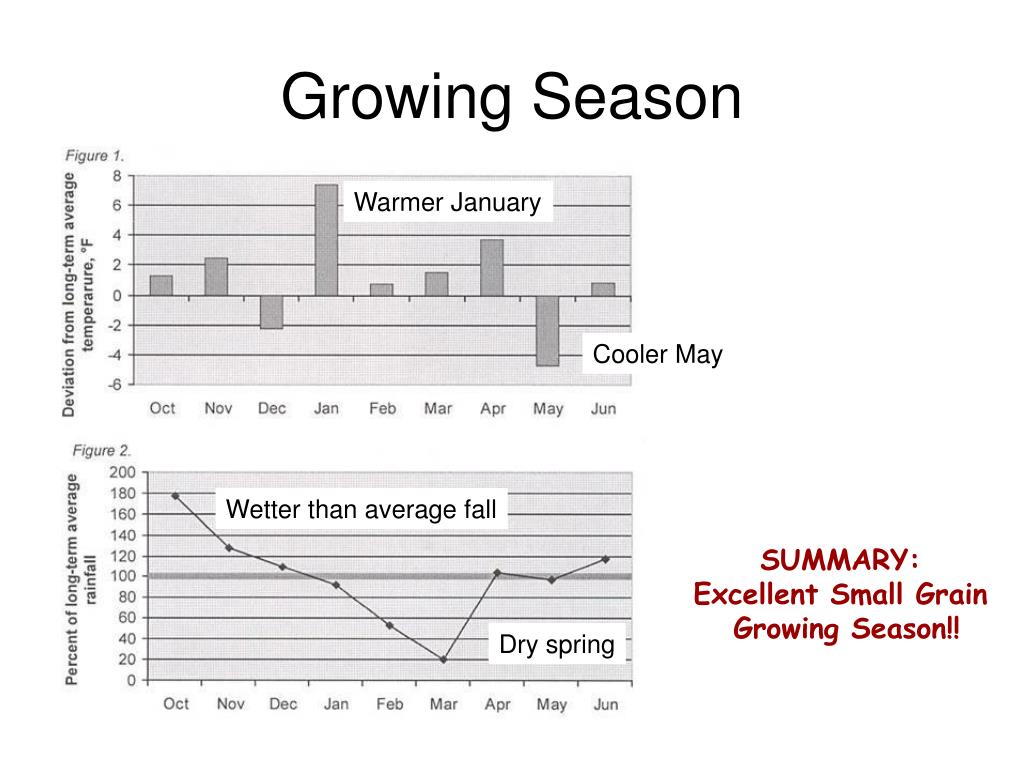 Growing Season

Figure 1.

Deviation from long-term average temperarure, °F

8
6
4
2
0
-2
-4
-6

Warmer January

Cooler May

Oct Nov Dec Jan Feb Mar Apr May Jun

Figure 2.

Percent of long-term average rainfall

200
180
160
140
120
100
80
60
40
20
0

Wetter than average fall

Dry spring

Oct Nov Dec Jan Feb Mar Apr May Jun

SUMMARY:
Excellent Small Grain Growing Season!!